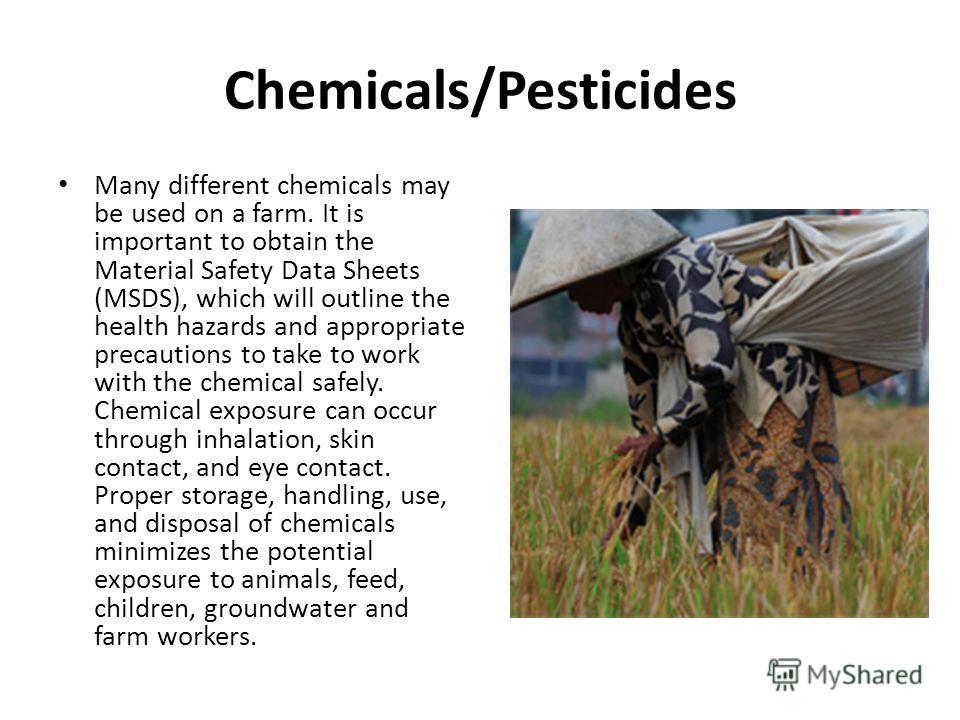 Chemicals/Pesticides

• Many different chemicals may be used on a farm. It is important to obtain the Material Safety Data Sheets (MSDS), which will outline the health hazards and appropriate precautions to take to work with the chemical safely. Chemical exposure can occur through inhalation, skin contact, and eye contact. Proper storage, handling, use, and disposal of chemicals minimizes the potential exposure to animals, feed, children, groundwater and farm workers.

MyShared